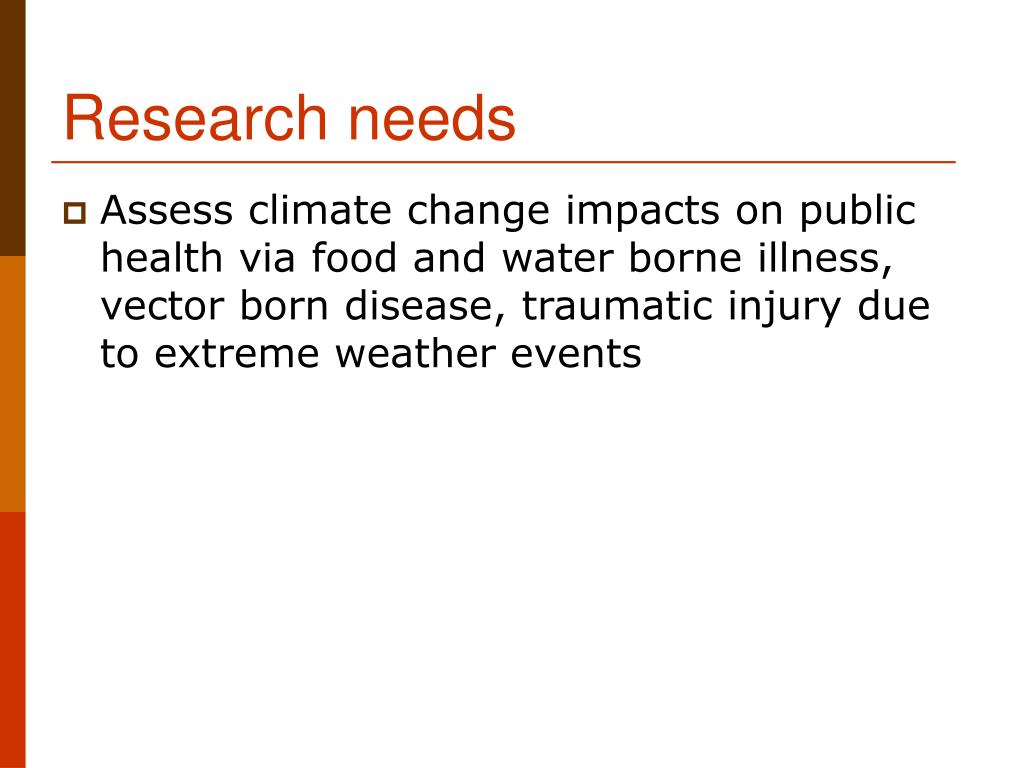 Research needs

Assess climate change impacts on public health via food and water borne illness, vector born disease, traumatic injury due to extreme weather events